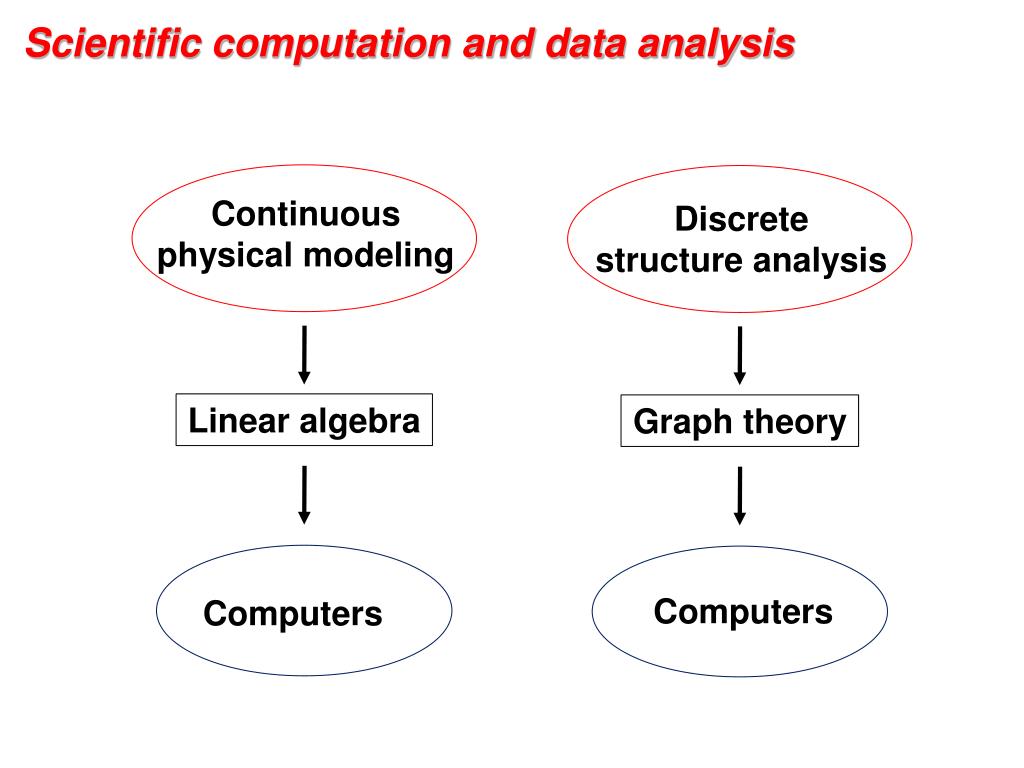 Scientific computation and data analysis

Continuous physical modeling

Linear algebra

Computers

Discrete structure analysis

Graph theory

Computers